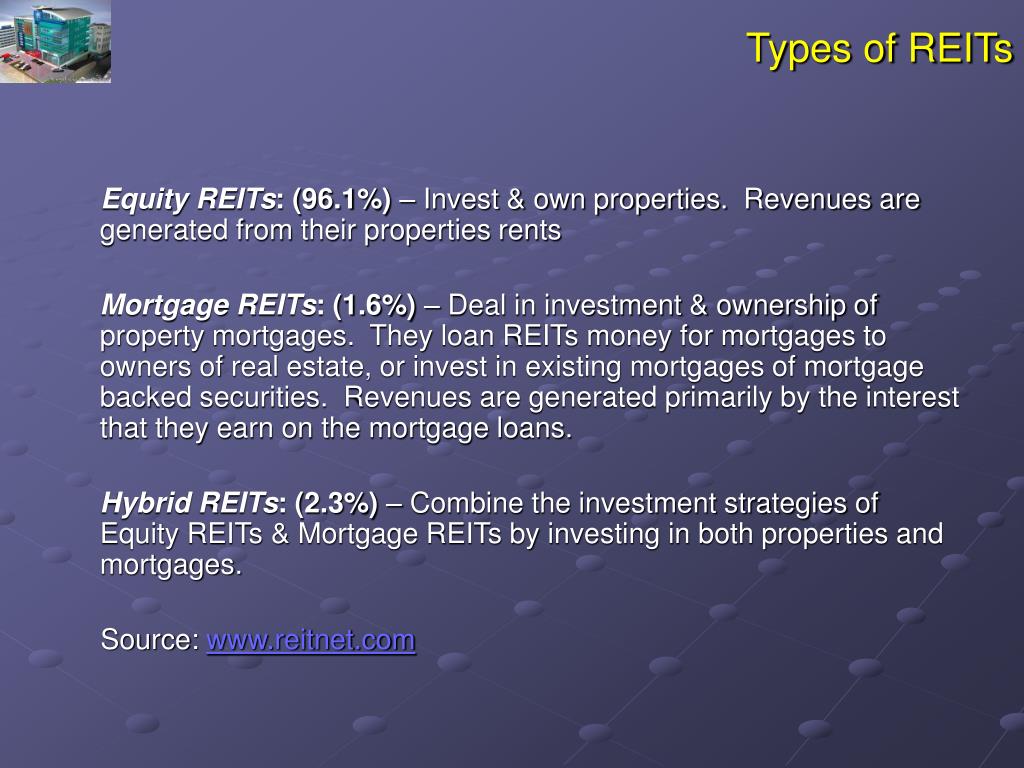 Types of REITs

Equity REITs: (96.1%) – Invest & own properties. Revenues are generated from their properties rents

Mortgage REITs: (1.6%) – Deal in investment & ownership of property mortgages. They loan REITs money for mortgages to owners of real estate, or invest in existing mortgages of mortgage backed securities. Revenues are generated primarily by the interest that they earn on the mortgage loans.

Hybrid REITs: (2.3%) – Combine the investment strategies of Equity REITs & Mortgage REITs by investing in both properties and mortgages.

Source: www.reitnet.com